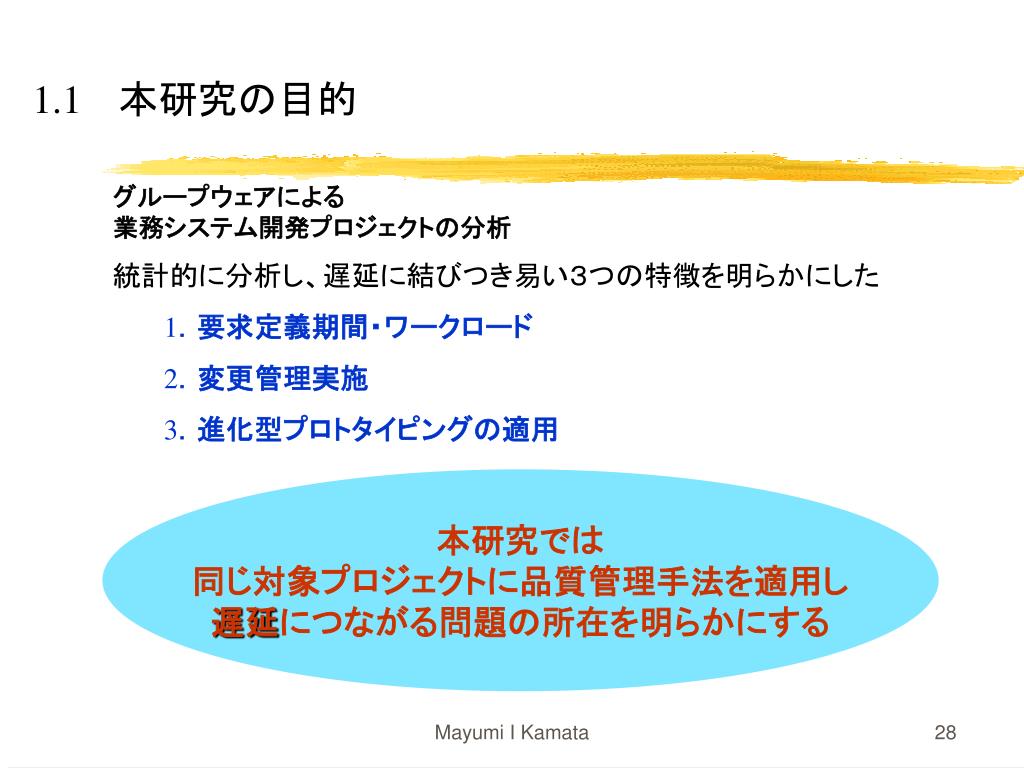 1.1　本研究の目的

グループウェアによる
業務システム開発プロジェクトの分析

統計的に分析し、遅延に結びつき易い3つの特徴を明らかにした

1. 要求定義期間・ワークロード
2. 変更管理実施
3. 進化型プロトタイピングの適用

本研究では
同じ対象プロジェクトに品質管理手法を適用し
遅延につながる問題の所在を明らかにする

Mayumi I Kamata

28